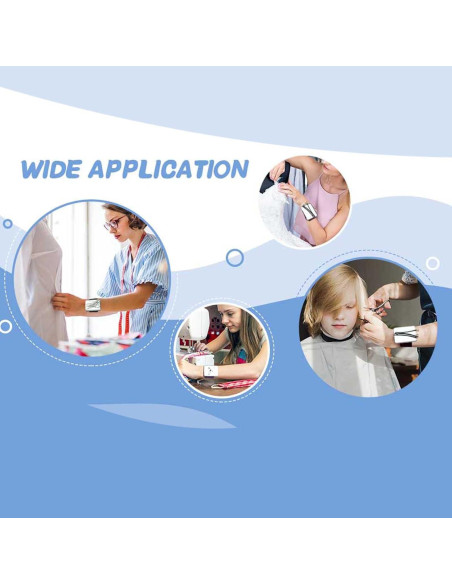 WIDE APPLICATION